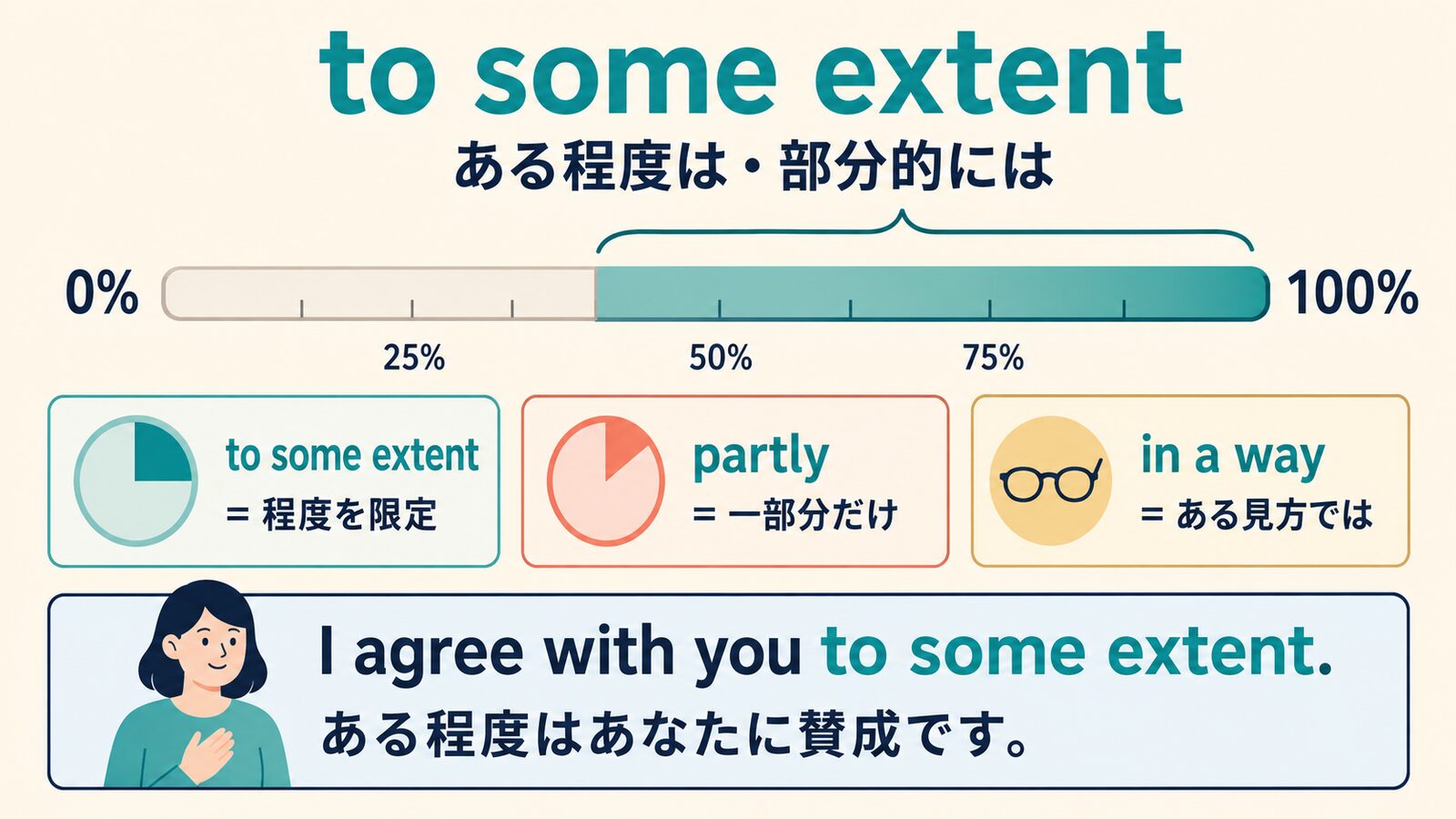 to some extent
ある程度は・部分的には

0%
100%
25%
50%
75%

to some extent
= 程度を限定

partly
= 一部分だけ

in a way
= ある見方では

I agree with you to some extent.
ある程度はあなたに賛成です。